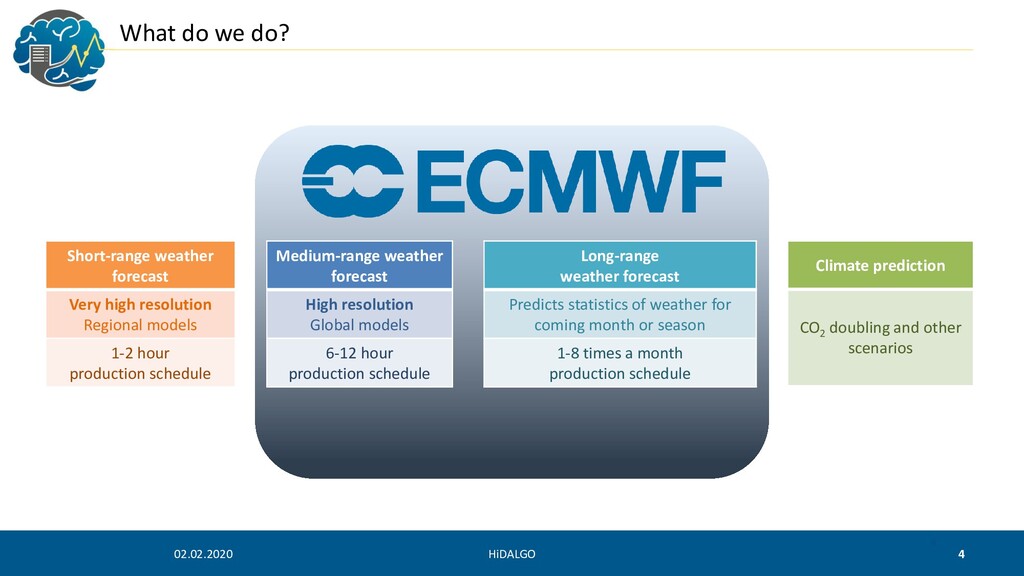 What do we do?

ECMWF

Short-range weather forecast

Very high resolution
Regional models

1-2 hour production schedule

Medium-range weather forecast

High resolution
Global models

6-12 hour production schedule

Long-range weather forecast

Predicts statistics of weather for coming month or season

1-8 times a month production schedule

Climate prediction

$CO_2$ doubling and other scenarios

02.02.2020 HiDALGO 4